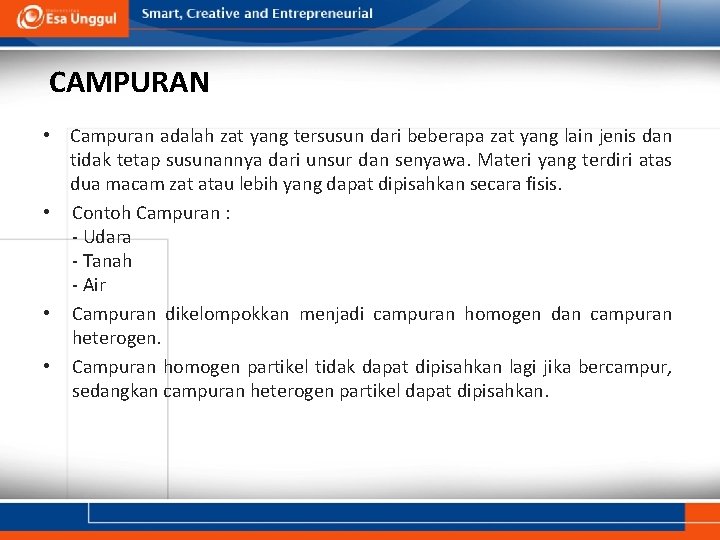 Esa Unggul

Smart, Creative and Entrepreneurial

CAMPURAN

• Campuran adalah zat yang tersusun dari beberapa zat yang lain jenis dan tidak tetap susunannya dari unsur dan senyawa. Materi yang terdiri atas dua macam zat atau lebih yang dapat dipisahkan secara fisis.

• Contoh Campuran :
- Udara
- Tanah
- Air

• Campuran dikelompokkan menjadi campuran homogen dan campuran heterogen.

• Campuran homogen partikel tidak dapat dipisahkan lagi jika bercampur, sedangkan campuran heterogen partikel dapat dipisahkan.